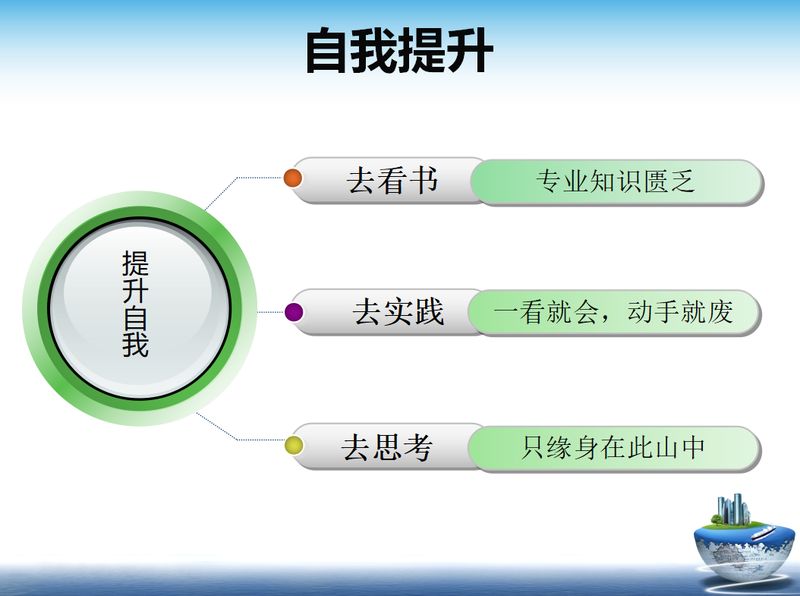 自我提升

提升自我

去看书
专业知识匮乏

去实践
一看就会，动手就废

去思考
只缘身在此山中